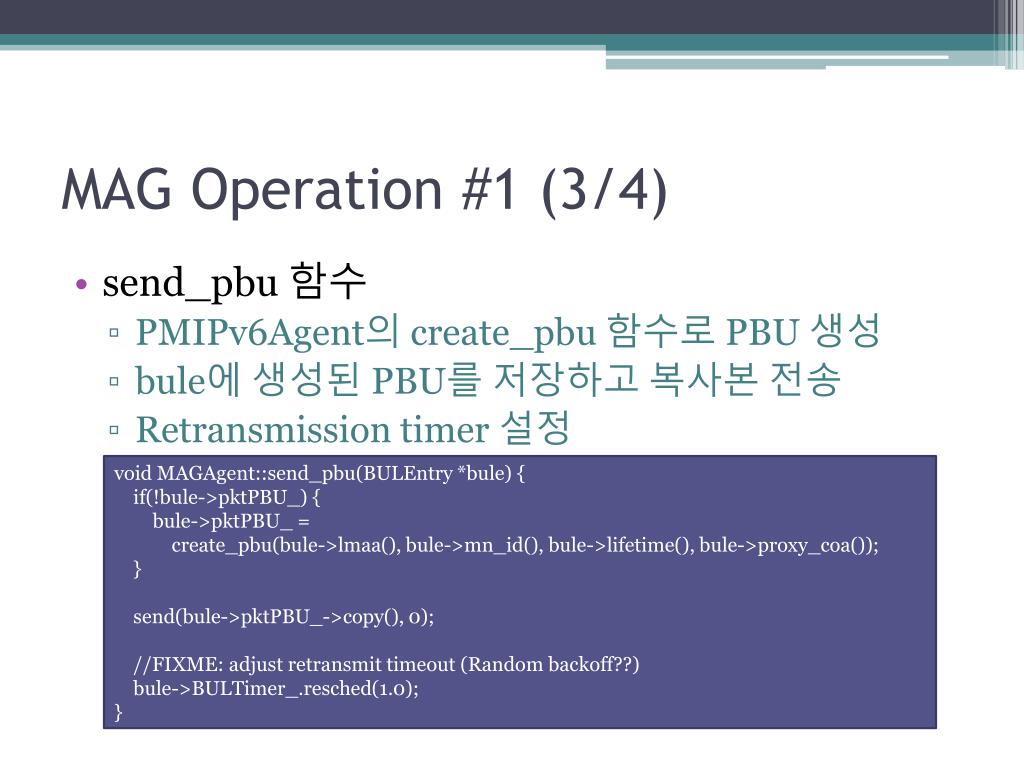 MAG Operation #1 (3/4)

• send_pbu 함수
▫ PMIPv6Agent의 create_pbu 함수로 PBU 생성
▫ bule에 생성된 PBU를 저장하고 복사본 전송
▫ Retransmission timer 설정

void MAGAgent::send_pbu(BULEntry *bule) {
if(!bule->pktPBU_) {
bule->pktPBU_ =
create_pbu(bule->lmaa(), bule->mn_id(), bule->lifetime(), bule->proxy_coa());
}

send(bule->pktPBU_->copy(), 0);

//FIXME: adjust retransmit timeout (Random backoff??)
bule->BULTimer_.resched(1.0);
}